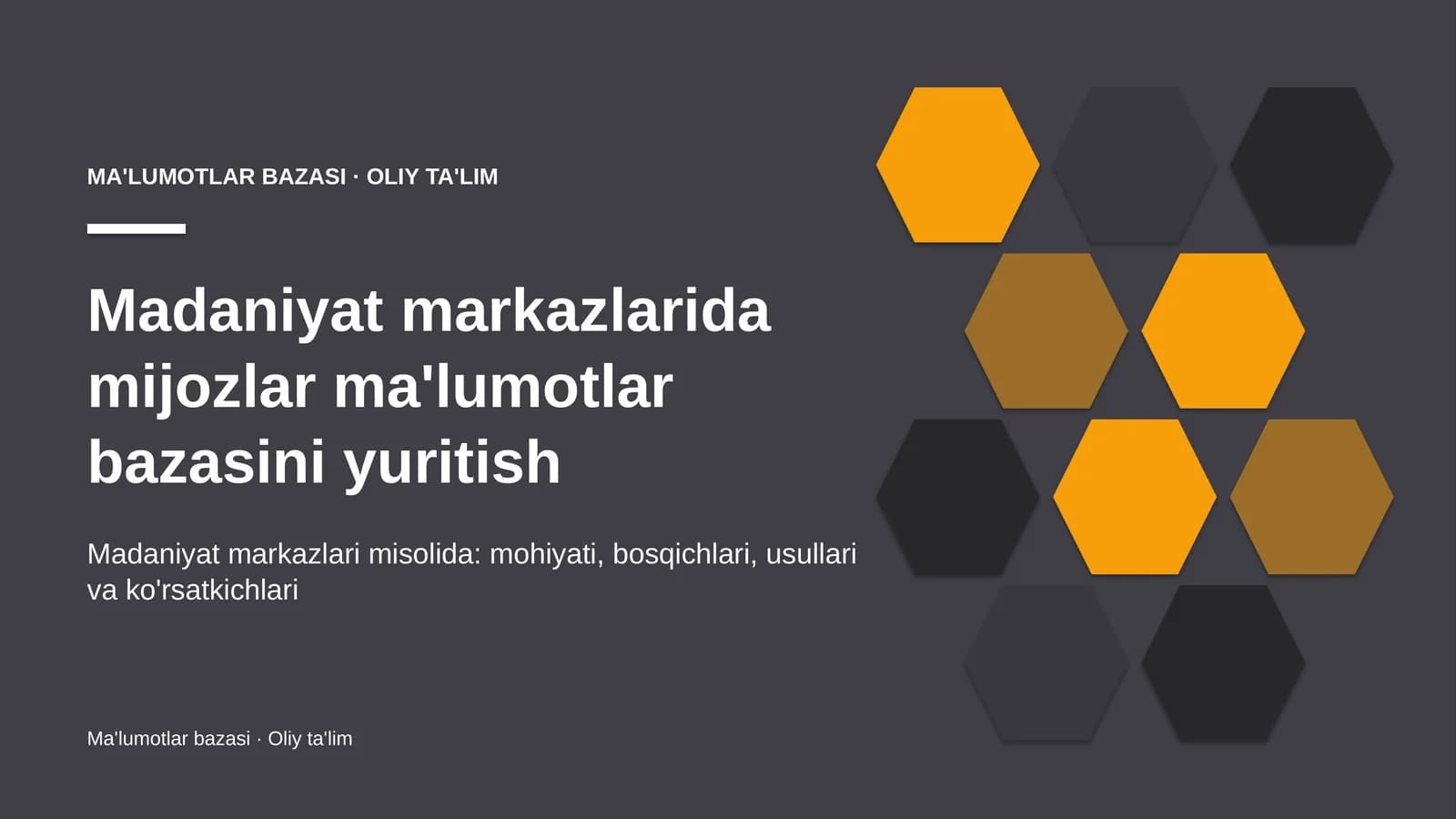 MA'LUMOTLAR BAZASI · OLIY TA'LIM

Madaniyat markazlarida mijozlar ma'lumotlar bazasini yuritish

Madaniyat markazlari misolida: mohiyati, bosqichlari, usullari va ko'rsatkichlari

Ma'lumotlar bazasi · Oliy ta'lim